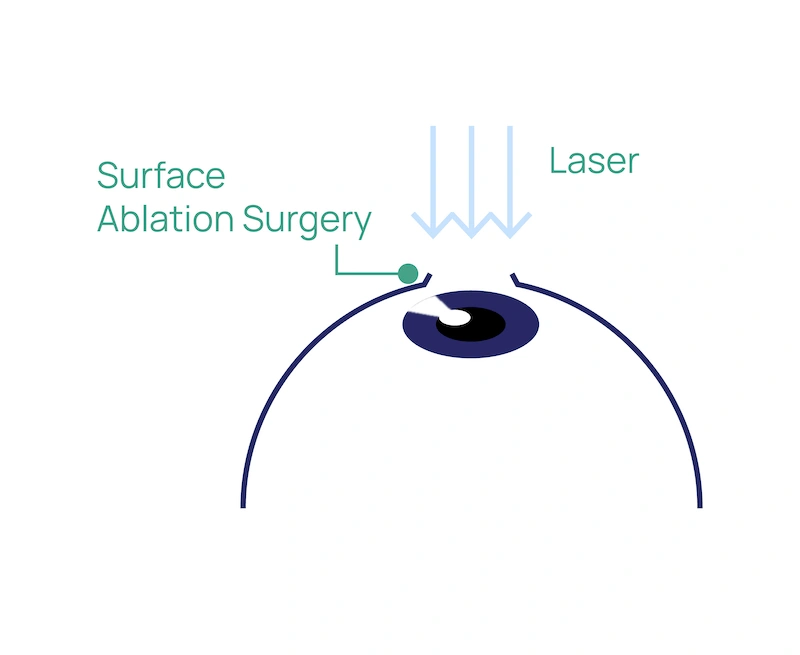 Surface
Ablation Surgery

Laser